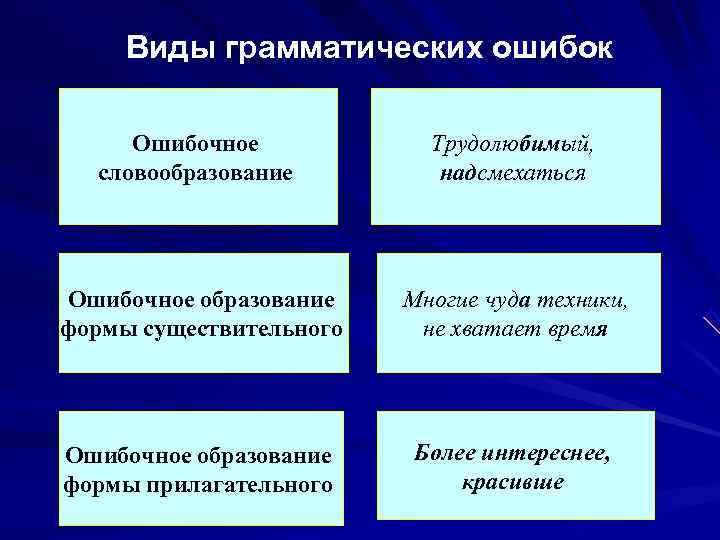 Виды грамматических ошибок

Ошибочное словообразование

Трудолюбимый, надсмехаться

Ошибочное образование формы существительного

Многие чуда техники, не хватает время

Ошибочное образование формы прилагательного

Более интереснее, красивше